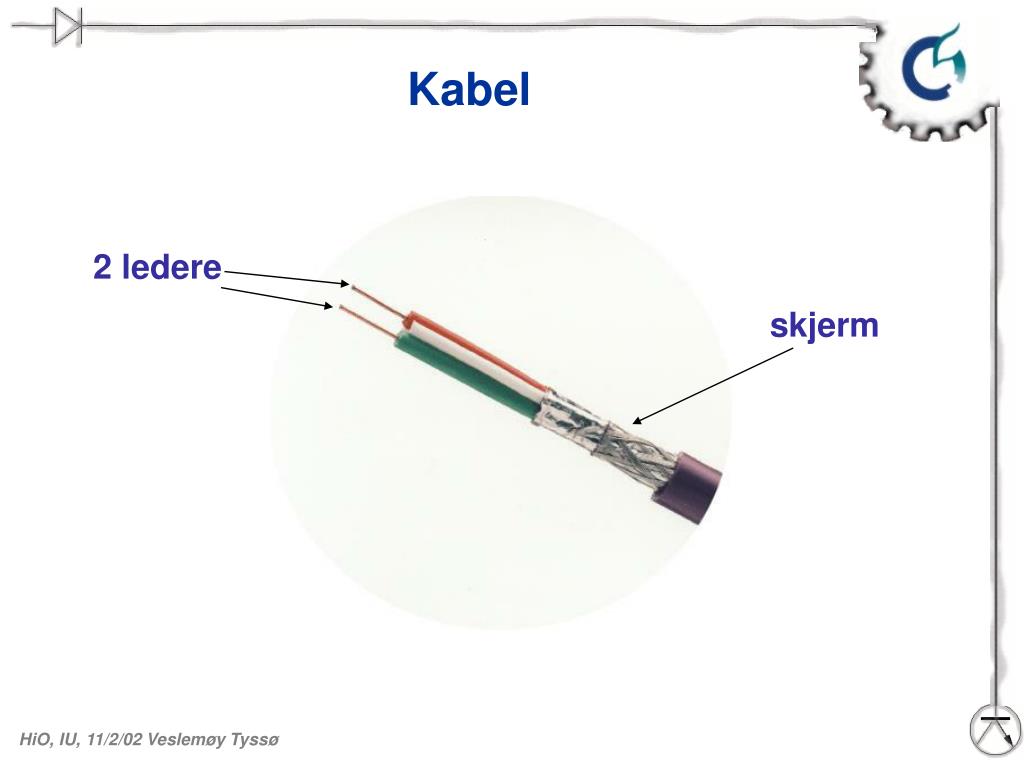 Kabel

2 ledere

skjerm

HiO, IU, 11/2/02 Veslemøy Tyssø